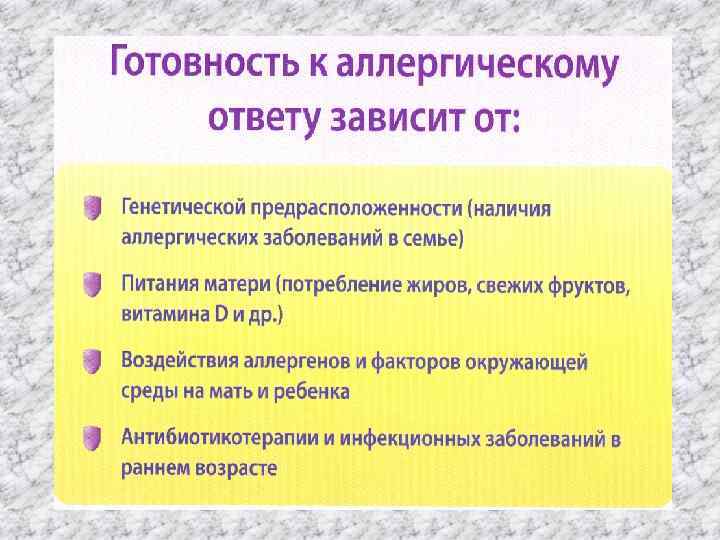 Готовность к аллергическому ответу зависит от:

Генетической предрасположенности (наличия аллергических заболеваний в семье)

Питания матери (потребление жиров, свежих фруктов, витамина D и др.)

Воздействия аллергенов и факторов окружающей среды на мать и ребенка

Антибиотикотерапии и инфекционных заболеваний в раннем возрасте